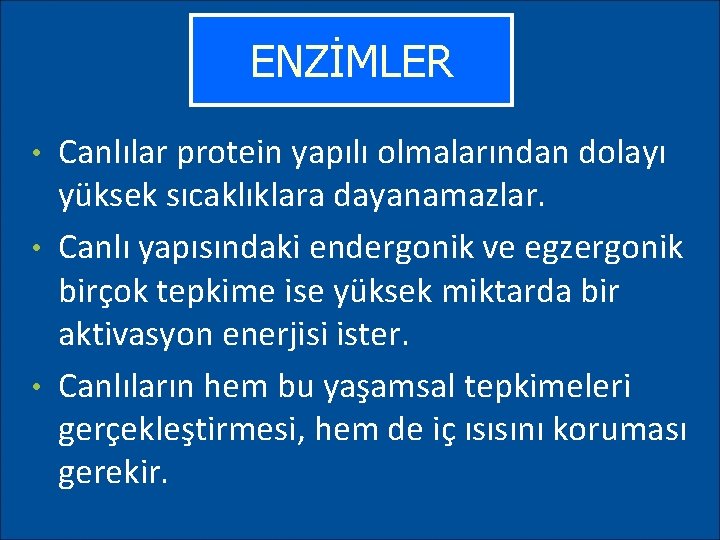 ENZİMLER

• Canlılar protein yapılı olmalarından dolayı yüksek sıcaklıklara dayanamazlar.

• Canlı yapısındaki endergonik ve egzergonik birçok tepkime ise yüksek miktarda bir aktivasyon enerjisi ister.

• Canlıların hem bu yaşamsal tepkimeleri gerçekleştirmesi, hem de iç ısısını koruması gerekir.